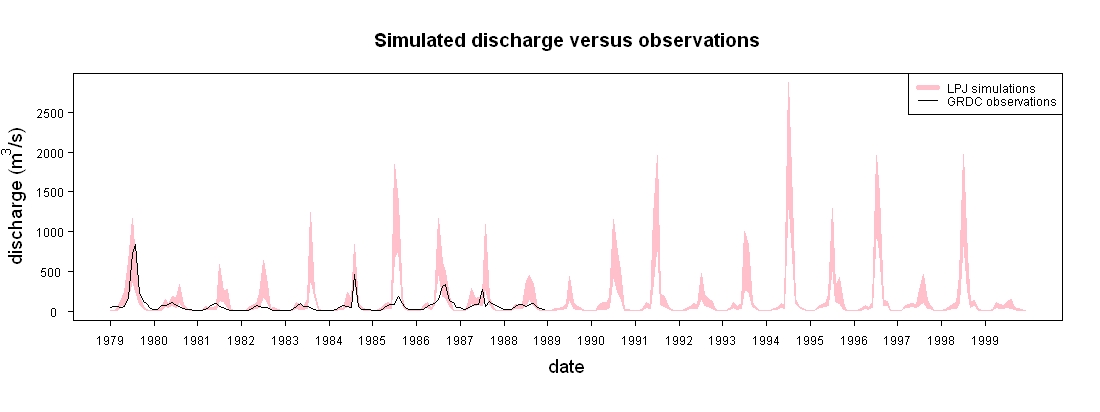 Simulated discharge versus observations

LPJ simulations
GRDC observations

discharge ($m^3/s$)

2500
2000
1500
1000
500
0

1979 1980 1981 1982 1983 1984 1985 1986 1987 1988 1989 1990 1991 1992 1993 1994 1995 1996 1997 1998 1999

date